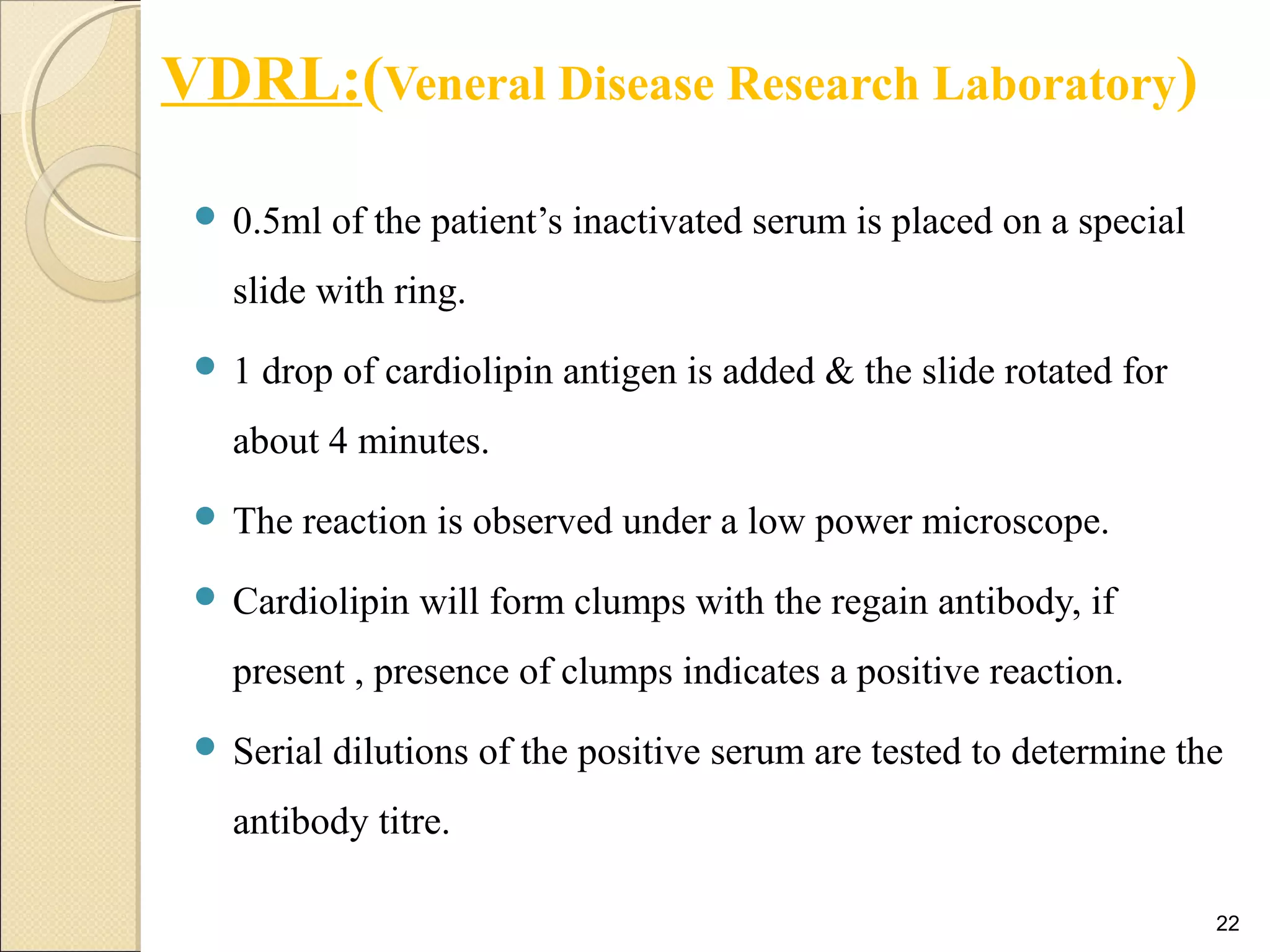 VDRL:(Veneral Disease Research Laboratory)

- 0.5ml of the patient’s inactivated serum is placed on a special slide with ring.
- 1 drop of cardiolipin antigen is added & the slide rotated for about 4 minutes.
- The reaction is observed under a low power microscope.
- Cardiolipin will form clumps with the regain antibody, if present , presence of clumps indicates a positive reaction.
- Serial dilutions of the positive serum are tested to determine the antibody titre.

22